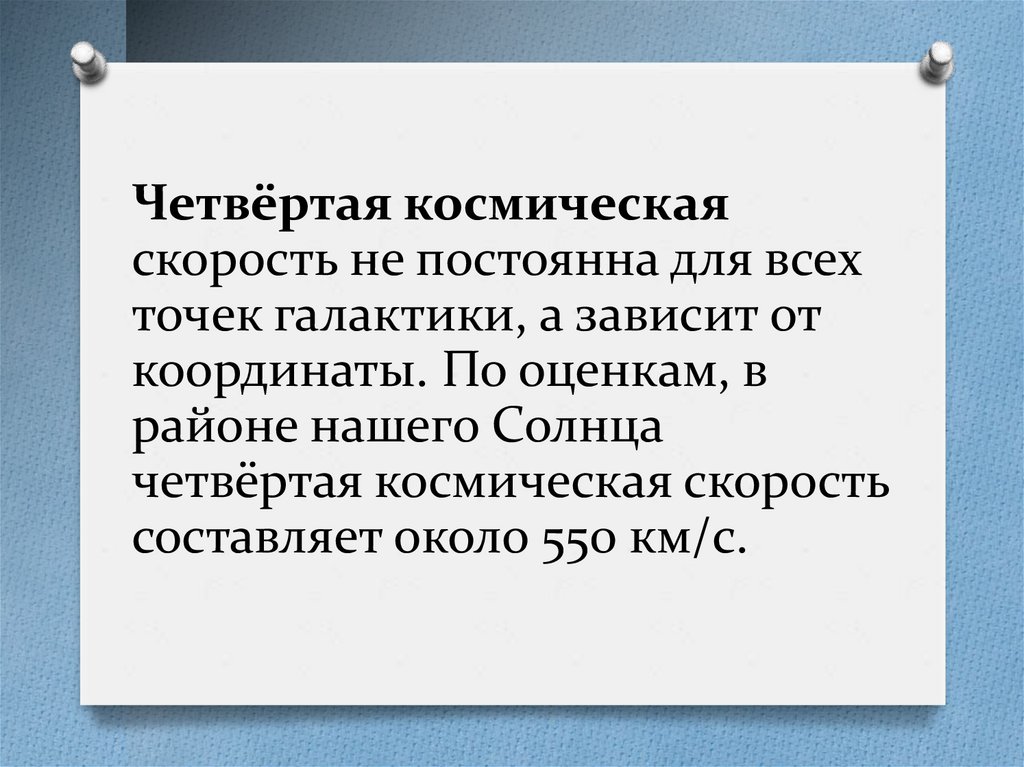 Четвёртая космическая скорость не постоянна для всех точек галактики, а зависит от координаты. По оценкам, в районе нашего Солнца четвёртая космическая скорость составляет около 550 км/с.